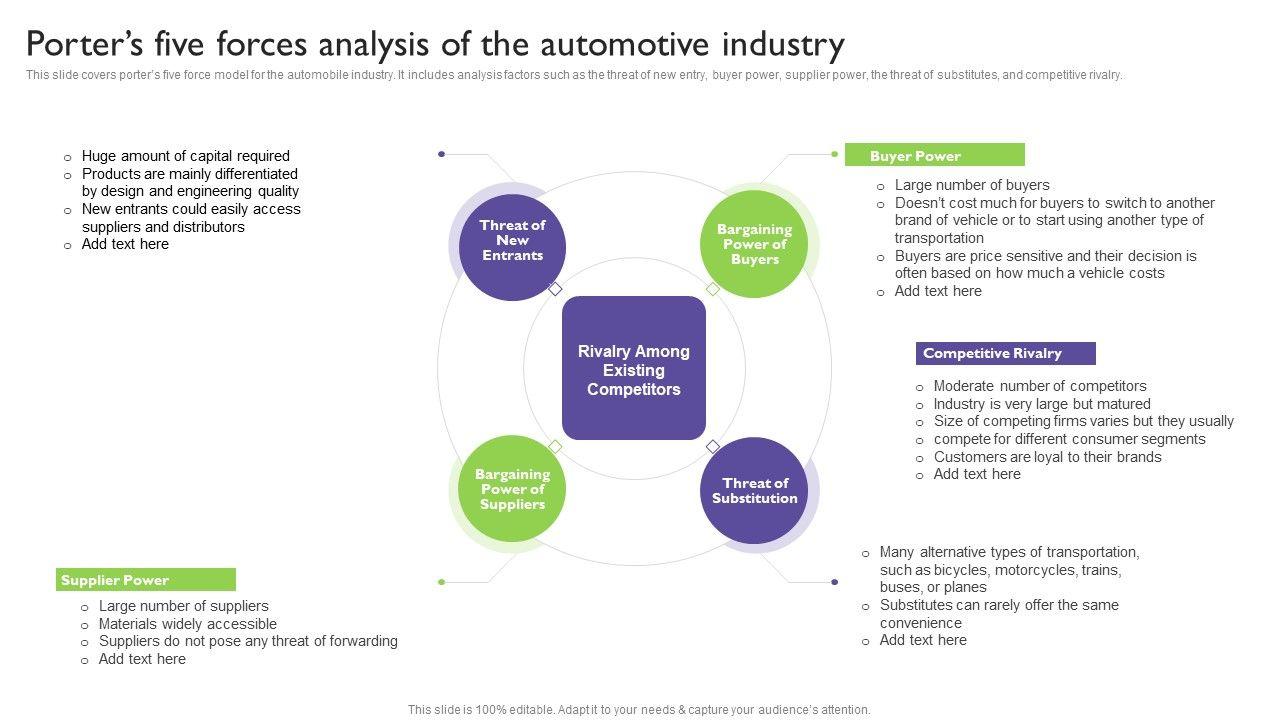 Porter's five forces analysis of the automotive industry

This slide covers porter's five force model for the automobile industry. It includes analysis factors such as the threat of new entry, buyer power, supplier power, the threat of substitutes, and competitive rivalry.

o Huge amount of capital required
o Products are mainly differentiated by design and engineering quality
o New entrants could easily access suppliers and distributors
o Add text here

Threat of New Entrants

Bargaining Power of Buyers

Rivalry Among Existing Competitors

Bargaining Power of Suppliers

Threat of Substitution

Buyer Power

o Large number of buyers
o Doesn't cost much for buyers to switch to another brand of vehicle or to start using another type of transportation
o Buyers are price sensitive and their decision is often based on how much a vehicle costs
o Add text here

Competitive Rivalry

o Moderate number of competitors
o Industry is very large but matured
o Size of competing firms varies but they usually
o compete for different consumer segments
o Customers are loyal to their brands
o Add text here

o Many alternative types of transportation, such as bicycles, motorcycles, trains, buses, or planes
o Substitutes can rarely offer the same convenience
o Add text here

Supplier Power

o Large number of suppliers
o Materials widely accessible
o Suppliers do not pose any threat of forwarding
o Add text here

This slide is 100% editable. Adapt it to your needs & capture your audience's attention.